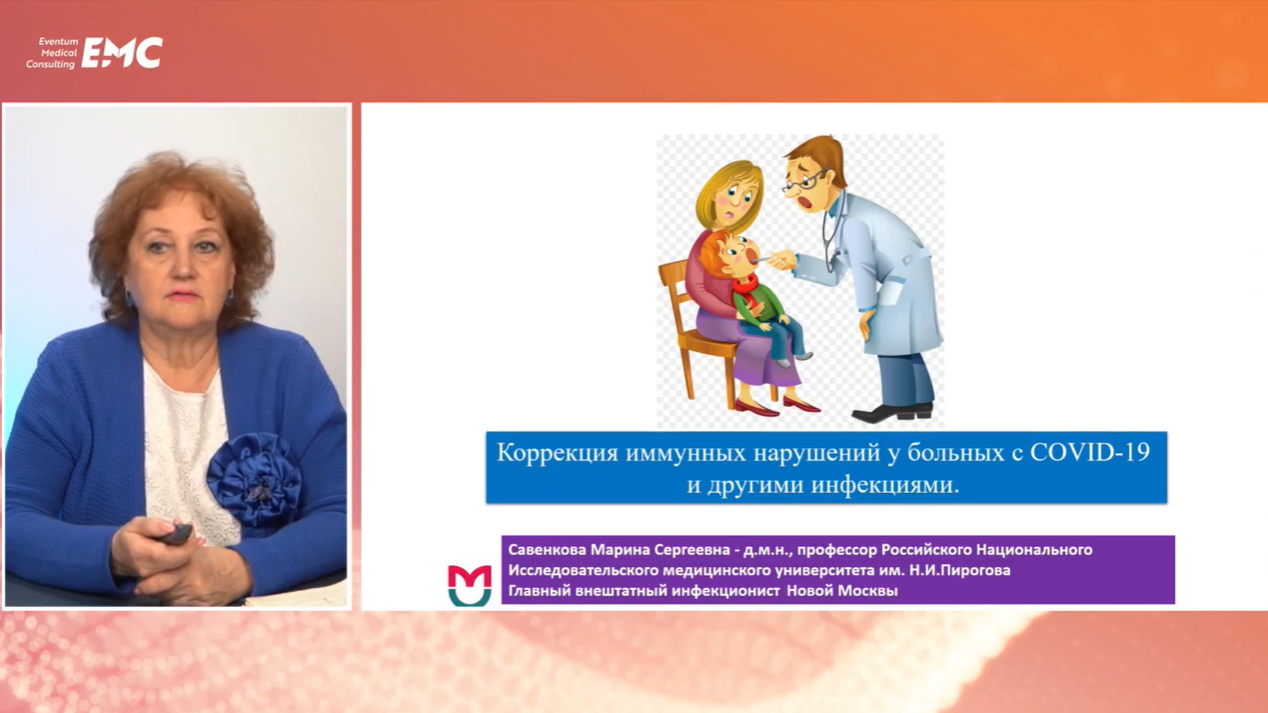 Eventum Medical Consulting EMC

Коррекция иммунных нарушений у больных с COVID-19 и другими инфекциями.

Савенкова Марина Сергеевна - д.м.н., профессор Российского Национального Исследовательского медицинского университета им. Н.И.Пирогова
Главный внештатный инфекционист Новой Москвы